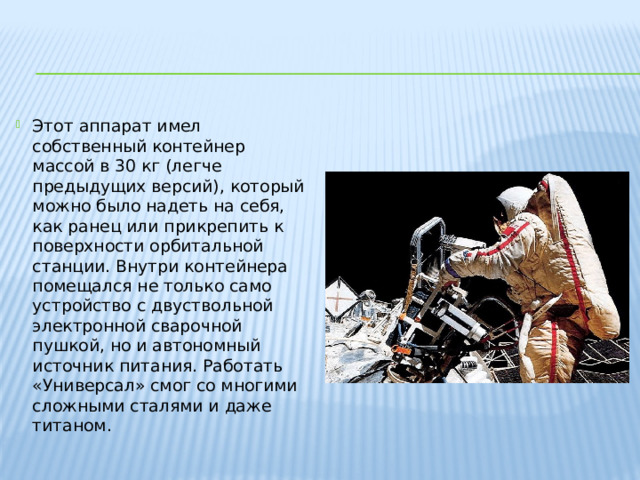 Этот аппарат имел собственный контейнер массой в 30 кг (легче предыдущих версий), который можно было надеть на себя, как ранец или прикрепить к поверхности орбитальной станции. Внутри контейнера помещался не только само устройство с двуствольной электронной сварочной пушкой, но и автономный источник питания. Работать «Универсал» смог со многими сложными сталями и даже титаном.